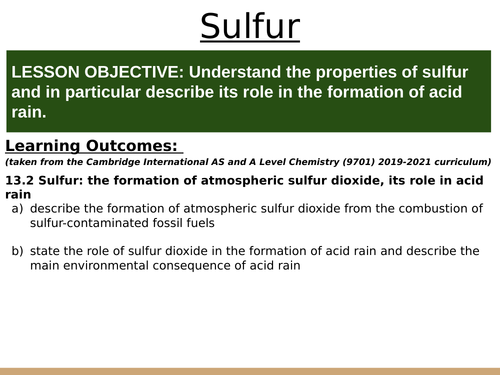 Sulfur

LESSON OBJECTIVE: Understand the properties of sulfur and in particular describe its role in the formation of acid rain.

Learning Outcomes:

(taken from the Cambridge International AS and A Level Chemistry (9701) 2019-2021 curriculum)

13.2 Sulfur: the formation of atmospheric sulfur dioxide, its role in acid rain

a) describe the formation of atmospheric sulfur dioxide from the combustion of sulfur-contaminated fossil fuels

b) state the role of sulfur dioxide in the formation of acid rain and describe the main environmental consequence of acid rain